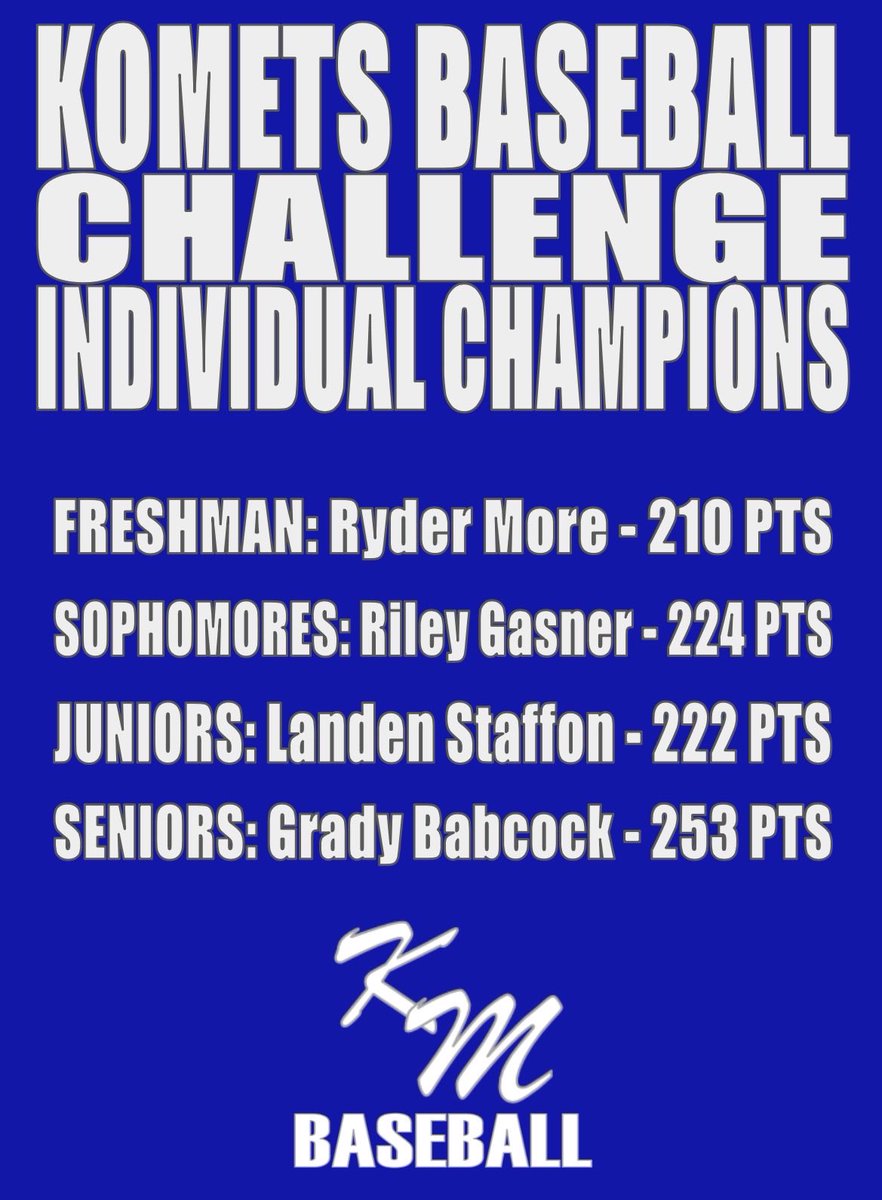 KOMETS BASEBALL CHALLENGE INDIVIDUAL CHAMPIONS

FRESHMAN: Ryder More - 210 PTS

SOPHOMORES: Riley Gasner - 224 PTS

JUNIORS: Landen Staffon - 222 PTS

SENIORS: Grady Babcock - 253 PTS

KM

BASEBALL